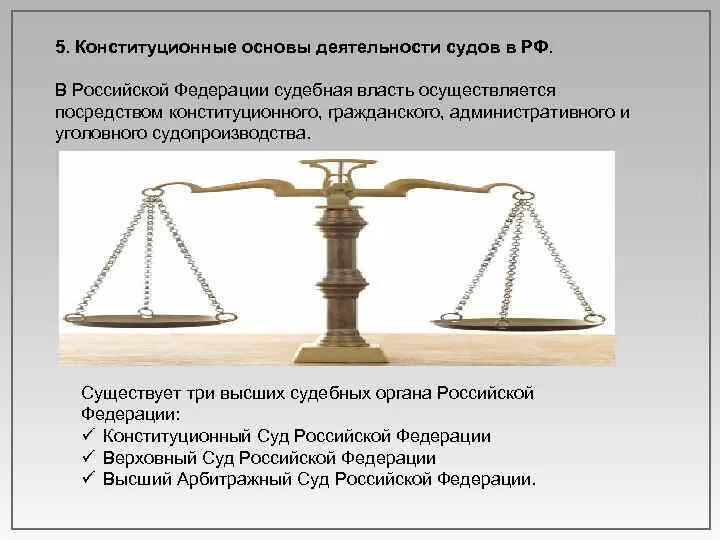 5. Конституционные основы деятельности судов в РФ.

В Российской Федерации судебная власть осуществляется посредством конституционного, гражданского, административного и уголовного судопроизводства.

Существует три высших судебных органа Российской Федерации:
✓ Конституционный Суд Российской Федерации
✓ Верховный Суд Российской Федерации
✓ Высший Арбитражный Суд Российской Федерации.